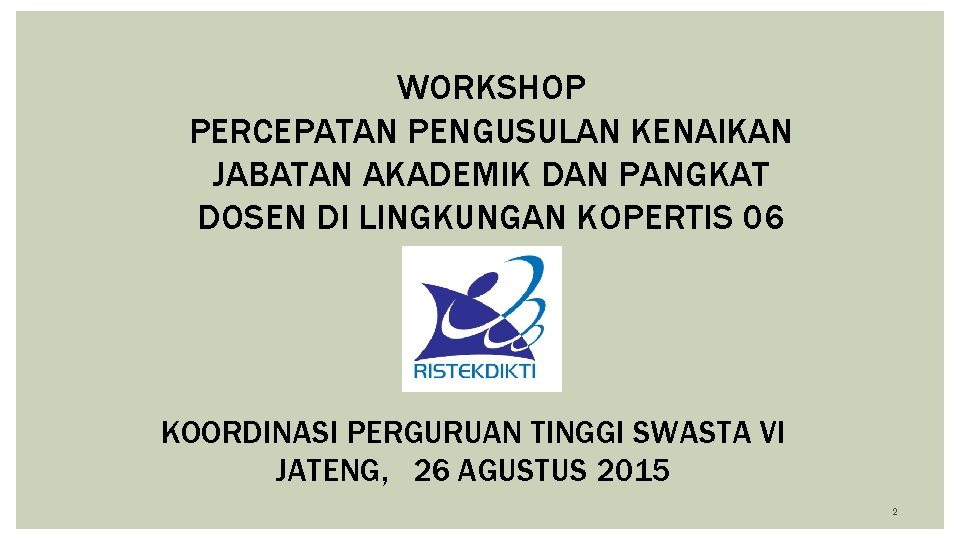 WORKSHOP
PERCEPATAN PENGUSULAN KENAIKAN JABATAN AKADEMIK DAN PANGKAT DOSEN DI LINGKUNGAN KOPERTIS 06

RISTEKDIKTI

KOORDINASI PERGURUAN TINGGI SWASTA VI
JATENG, 26 AGUSTUS 2015

2